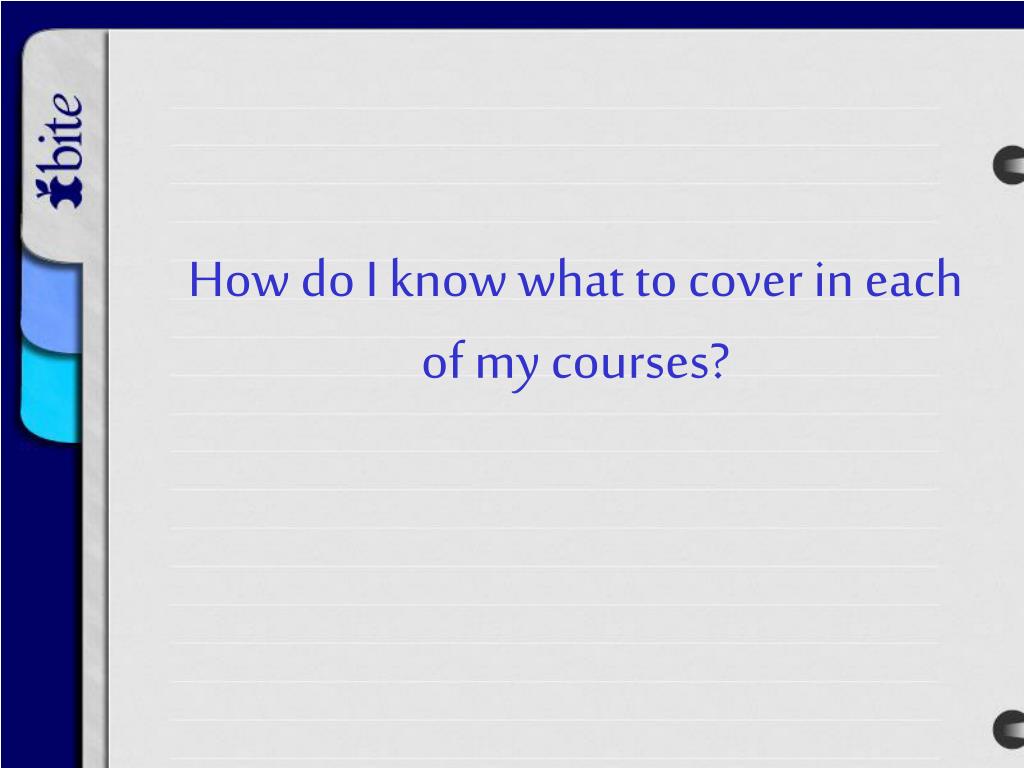 bite

How do I know what to cover in each of my courses?